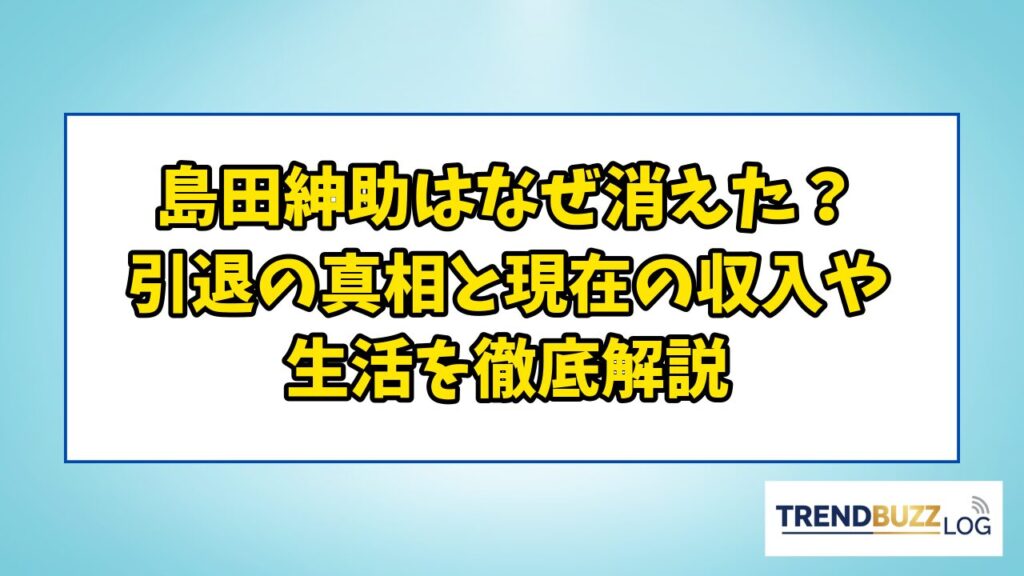 島田紳助はなぜ消えた？
引退の真相と現在の収入や
生活を徹底解説

TRENDBUZZ LOG